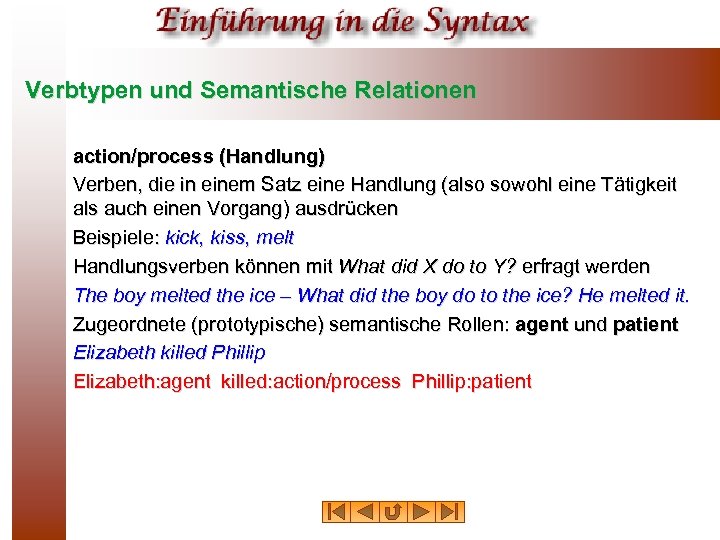 Einführung in die Syntax

Verbtypen und Semantische Relationen

action/process (Handlung)

Verben, die in einem Satz eine Handlung (also sowohl eine Tätigkeit als auch einen Vorgang) ausdrücken

Beispiele: kick, kiss, melt

Handlungsverben können mit What did X do to Y? erfragt werden

The boy melted the ice – What did the boy do to the ice? He melted it.

Zugeordnete (prototypische) semantische Rollen: agent und patient

Elizabeth killed Phillip

Elizabeth:agent killed:action/process Phillip:patient